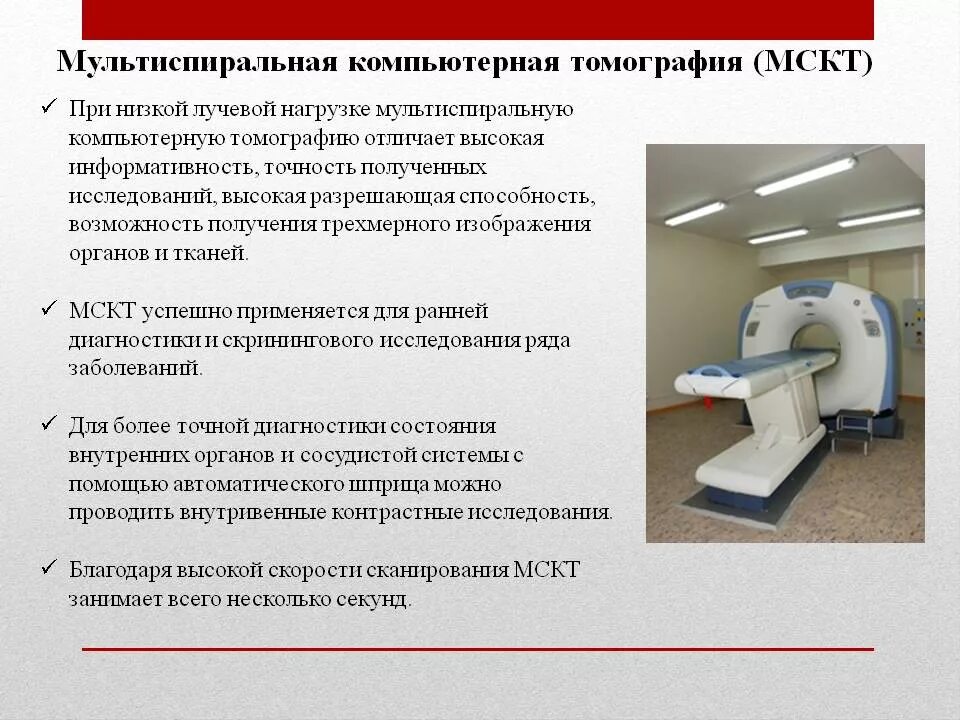 Мультиспиральная компьютерная томография (МСКТ)

✓ При низкой лучевой нагрузке мультиспиральную компьютерную томографию отличает высокая информативность, точность полученных исследований, высокая разрешающая способность, возможность получения трехмерного изображения органов и тканей.

✓ МСКТ успешно применяется для ранней диагностики и скринингового исследования ряда заболеваний.

✓ Для более точной диагностики состояния внутренних органов и сосудистой системы с помощью автоматического шприца можно проводить внутривенные контрастные исследования.

✓ Благодаря высокой скорости сканирования МСКТ занимает всего несколько секунд.